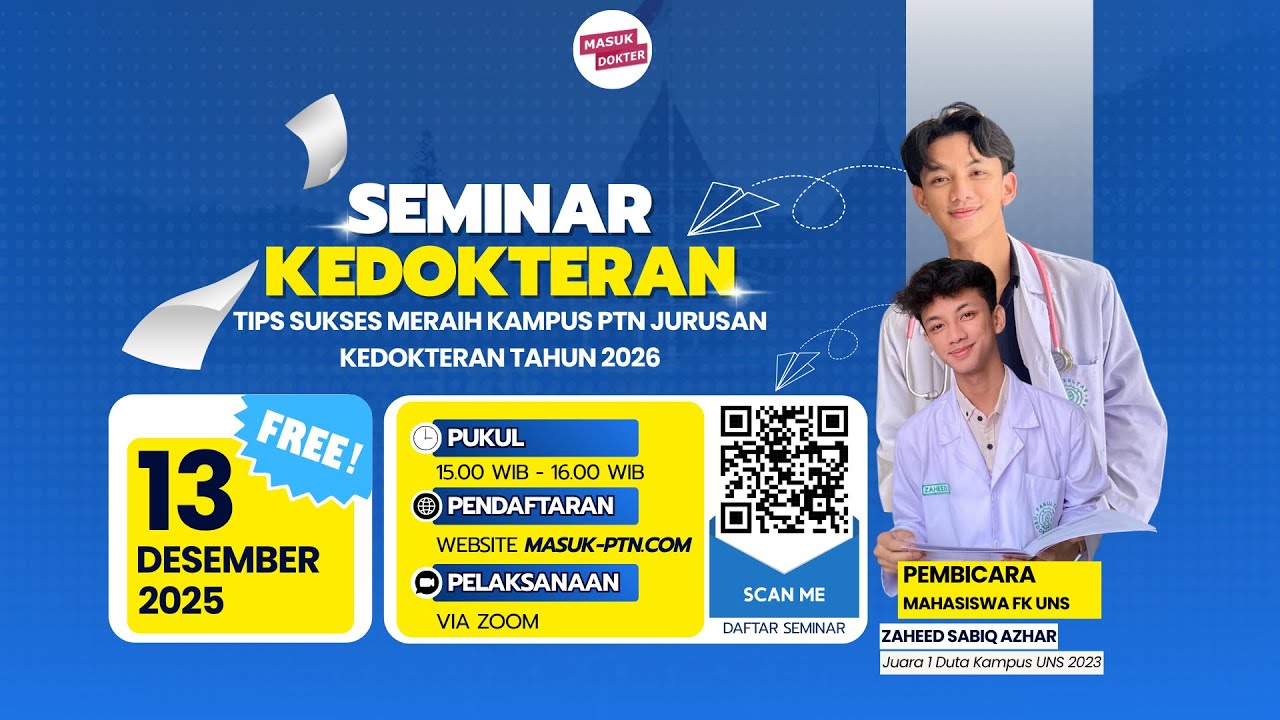 MASUK DOKTER

SEMINAR KEDOKTERAN

TIPS SUKSES MERAIH KAMPUS PTN JURUSAN KEDOKTERAN TAHUN 2026

FREE!

13 DESEMBER 2025

PUKUL
15.00 WIB - 16.00 WIB

PENDAFTARAN
WEBSITE MASUK-PTN.COM

PELAKSANAAN
VIA ZOOM

SCAN ME
DAFTAR SEMINAR

ZAHEED

PEMBICARA
MAHASISWA FK UNS

ZAHEED SABIQ AZHAR
Juara 1 Duta Kampus UNS 2023